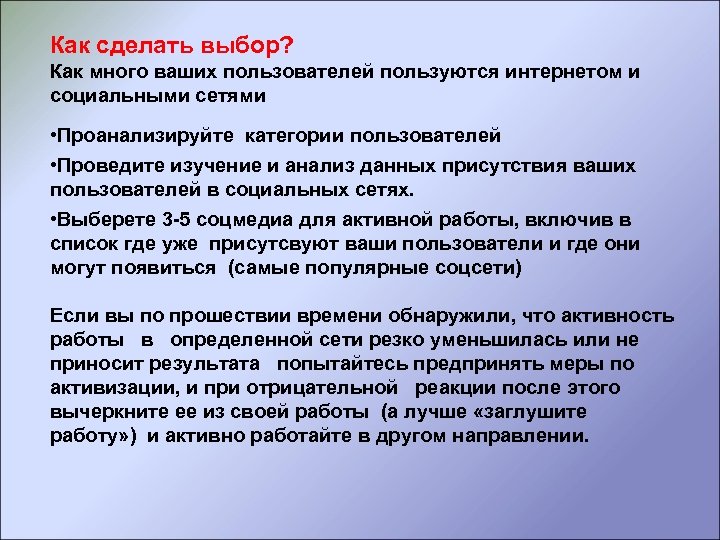 Как сделать выбор?
Как много ваших пользователей пользуются интернетом и социальными сетями

•Проанализируйте категории пользователей

•Проведите изучение и анализ данных присутствия ваших пользователей в социальных сетях.

•Выберете 3-5 соцмедиа для активной работы, включив в список где уже присутсвуют ваши пользователи и где они могут появиться (самые популярные соцсети)

Если вы по прошествии времени обнаружили, что активность работы в определенной сети резко уменьшилась или не приносит результата попытайтесь предпринять меры по активизации, и при отрицательной реакции после этого вычеркните ее из своей работы (а лучше «заглушите работу») и активно работайте в другом направлении.